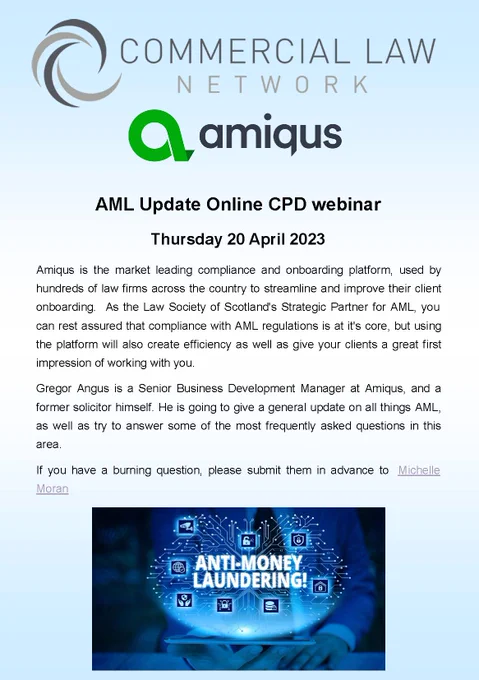 COMMERCIAL LAW
NETWORK

amiqus

AML Update Online CPD webinar

Thursday 20 April 2023

Amiqus is the market leading compliance and onboarding platform, used by hundreds of law firms across the country to streamline and improve their client onboarding. As the Law Society of Scotland's Strategic Partner for AML, you can rest assured that compliance with AML regulations is at it's core, but using the platform will also create efficiency as well as give your clients a great first impression of working with you.

Gregor Angus is a Senior Business Development Manager at Amiqus, and a former solicitor himself. He is going to give a general update on all things AML, as well as try to answer some of the most frequently asked questions in this area.

If you have a burning question, please submit them in advance to Michelle Moran

ANTI-MONEY LAUNDERING!